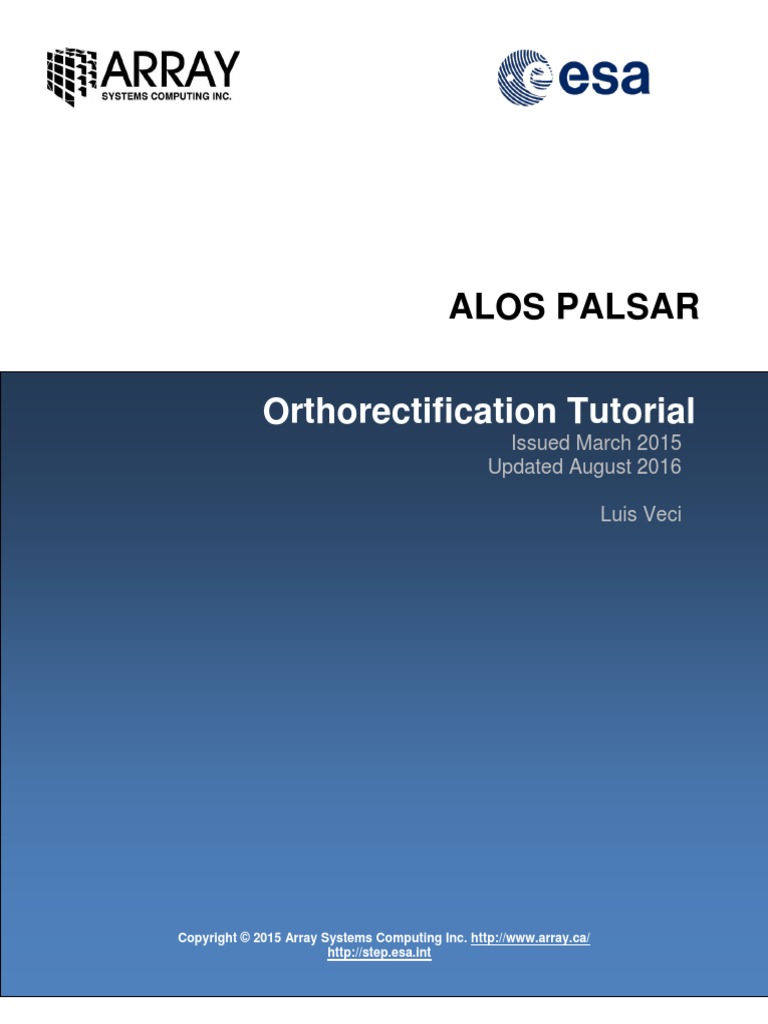 ARRAY
SYSTEMS COMPUTING INC.

esa

ALOS PALSAR

Orthorectification Tutorial
Issued March 2015
Updated August 2016

Luis Veci

Copyright © 2015 Array Systems Computing Inc. http://www.array.ca/
http://step.esa.int